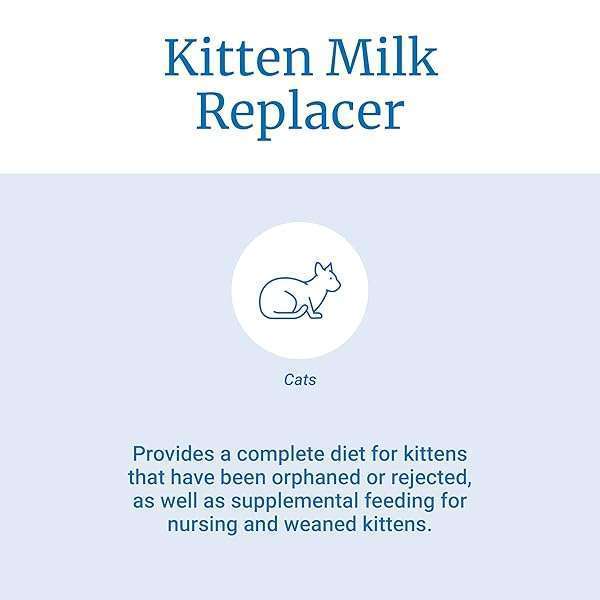 Kitten Milk Replacer

Cats

Provides a complete diet for kittens that have been orphaned or rejected, as well as supplemental feeding for nursing and weaned kittens.